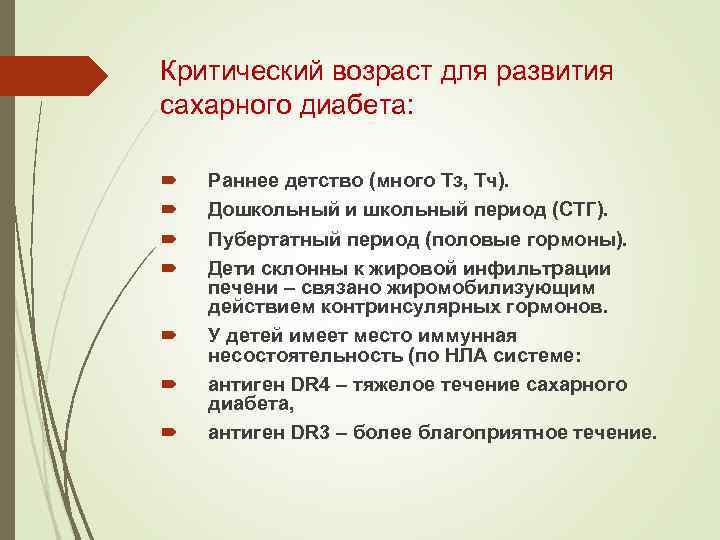 Критический возраст для развития сахарного диабета:

Раннее детство (много Тз, Тч).

Дошкольный и школьный период (СТГ).

Пубертатный период (половые гормоны).

Дети склонны к жировой инфильтрации печени – связано жиромобилизующим действием контринсулярных гормонов.

У детей имеет место иммунная несостоятельность (по НЛА системе:

антиген DR4 – тяжелое течение сахарного диабета,

антиген DR3 – более благоприятное течение.